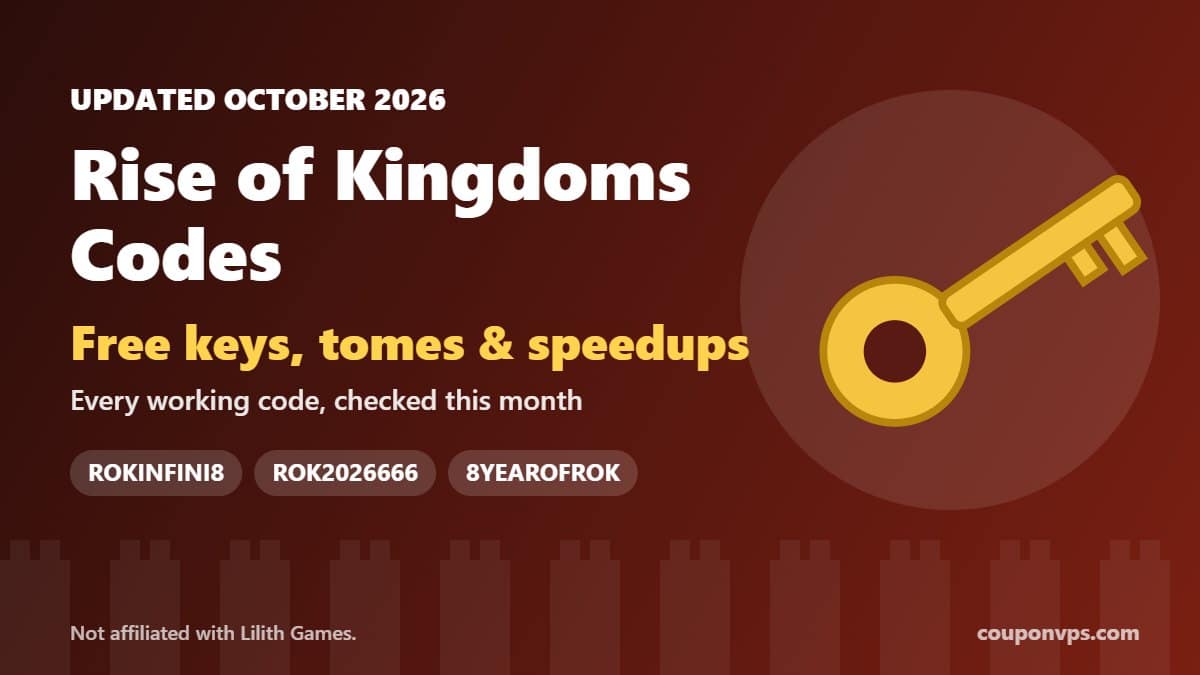 UPDATED OCTOBER 2026

Rise of Kingdoms Codes

Free keys, tomes & speedups

Every working code, checked this month

ROKINFINI8

ROK2026666

8YEAROFROK

Not affiliated with Lilith Games.

couponvps.com